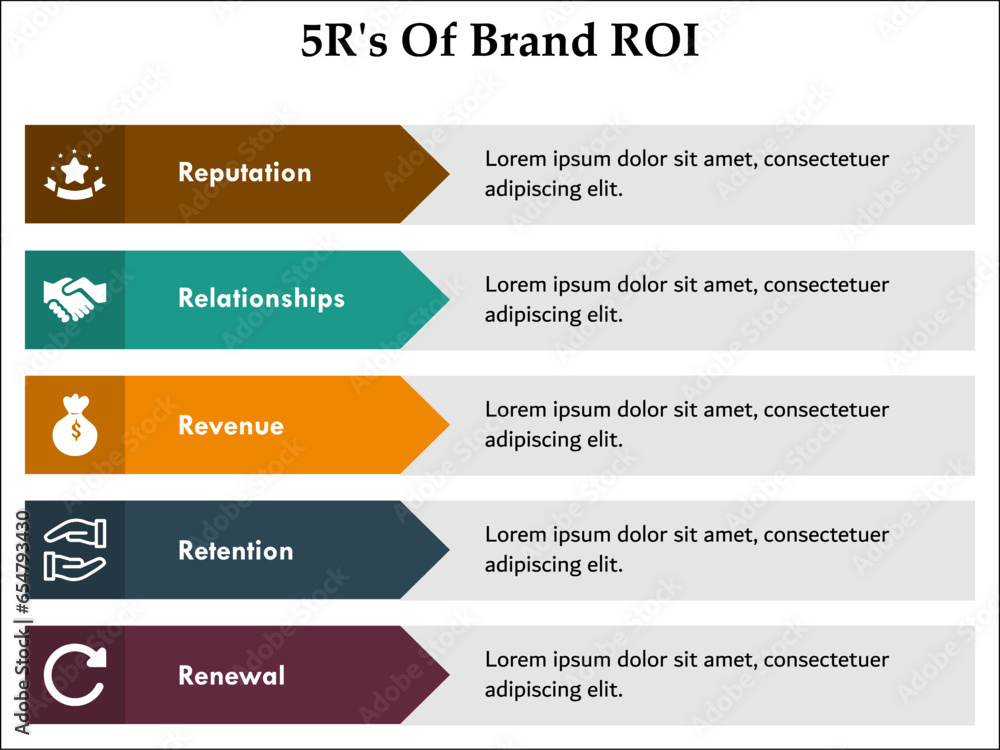 5R's Of Brand ROI

Reputation

Lorem ipsum dolor sit amet, consectetuer adipiscing elit.

Relationships

Lorem ipsum dolor sit amet, consectetuer adipiscing elit.

Revenue

Lorem ipsum dolor sit amet, consectetuer adipiscing elit.

Retention

Lorem ipsum dolor sit amet, consectetuer adipiscing elit.

Renewal

Lorem ipsum dolor sit amet, consectetuer adipiscing elit.

Adobe Stock | #654793430